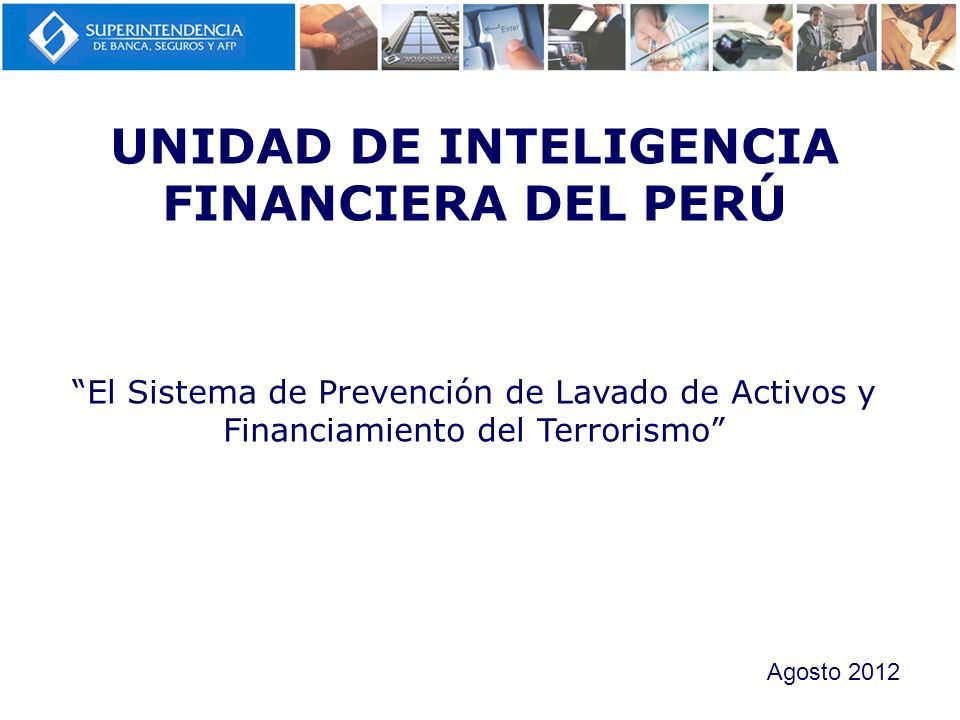 SUPERINTENDENCIA
DE BANCA, SEGUROS Y AFP

Enter

UNIDAD DE INTELIGENCIA FINANCIERA DEL PERÚ

“El Sistema de Prevención de Lavado de Activos y Financiamiento del Terrorismo”

Agosto 2012